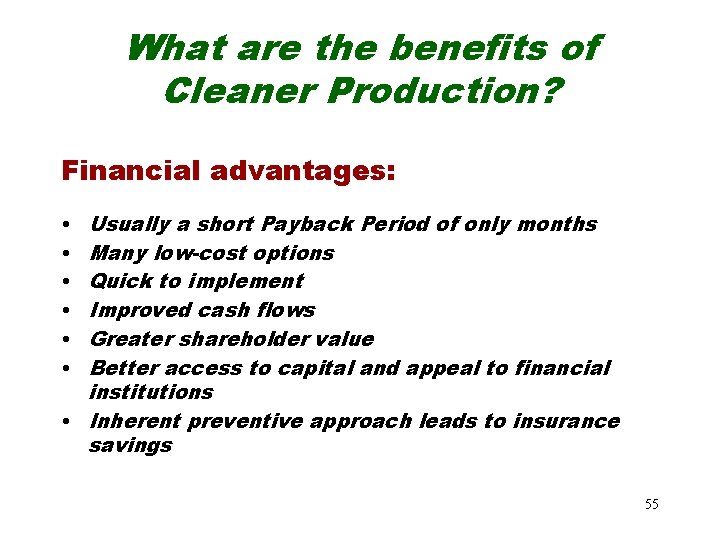 What are the benefits of Cleaner Production?

Financial advantages:

• Usually a short Payback Period of only months
• Many low-cost options
• Quick to implement
• Improved cash flows
• Greater shareholder value
• Better access to capital and appeal to financial institutions
• Inherent preventive approach leads to insurance savings

55